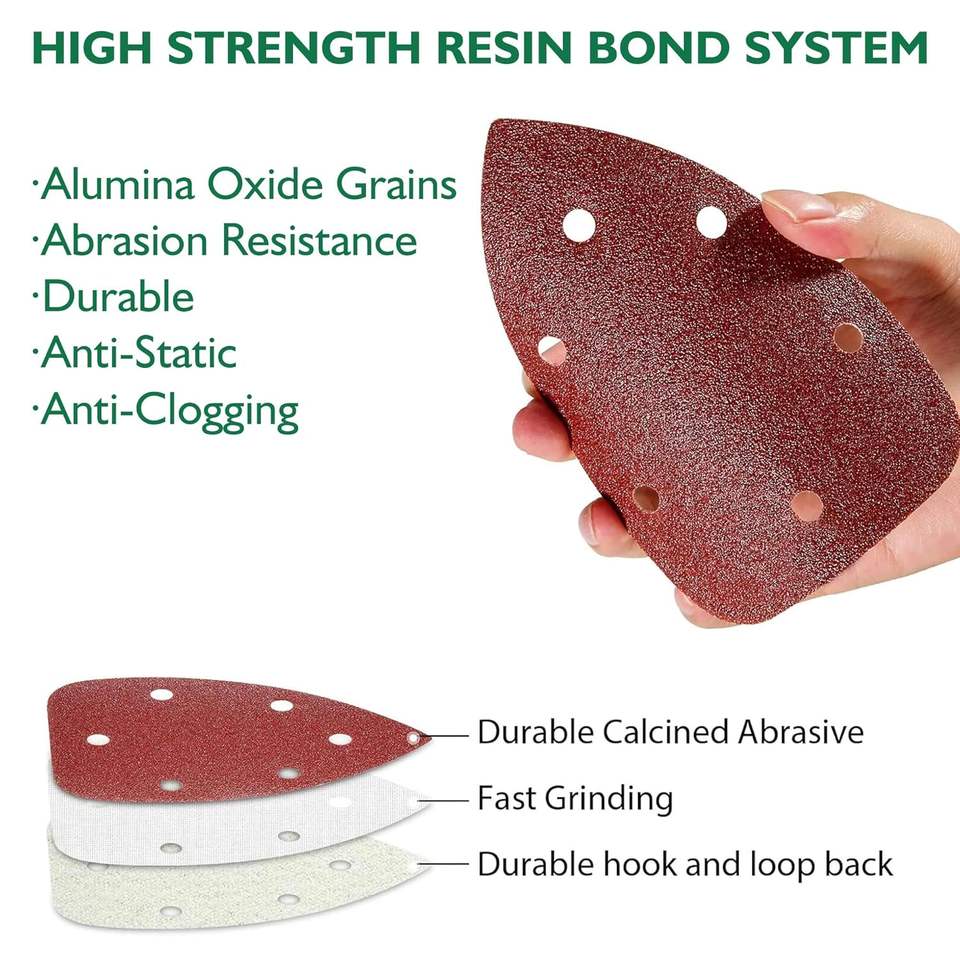 HIGH STRENGTH RESIN BOND SYSTEM

·Alumina Oxide Grains
·Abrasion Resistance
·Durable
·Anti-Static
·Anti-Clogging

Durable Calcined Abrasive

Fast Grinding

Durable hook and loop back